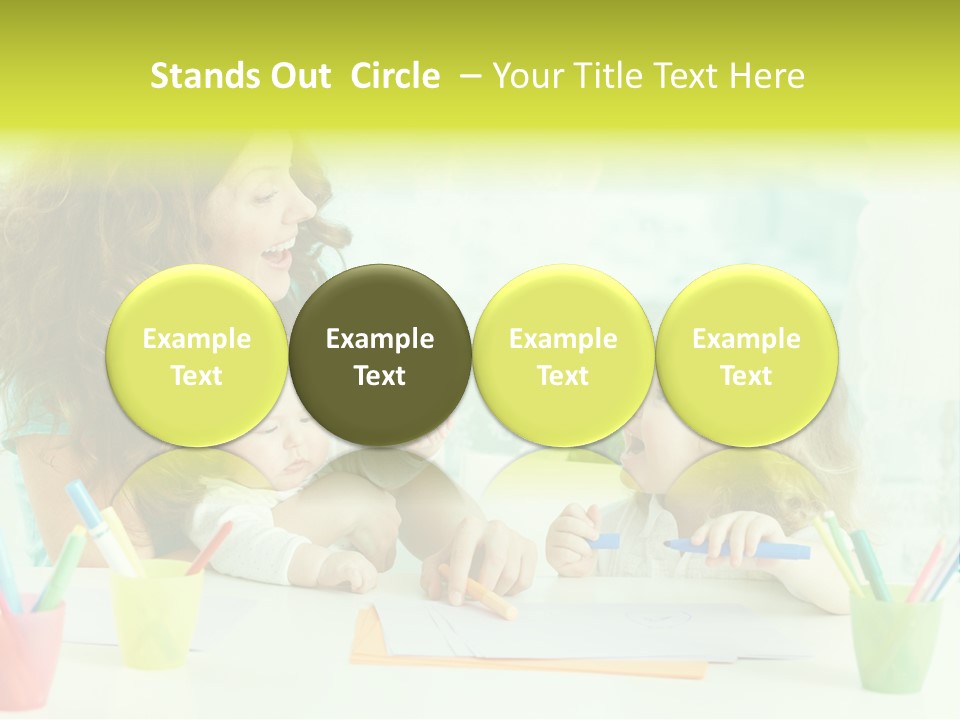 Stands Out Circle – Your Title Text Here

Example Text

Example Text

Example Text

Example Text